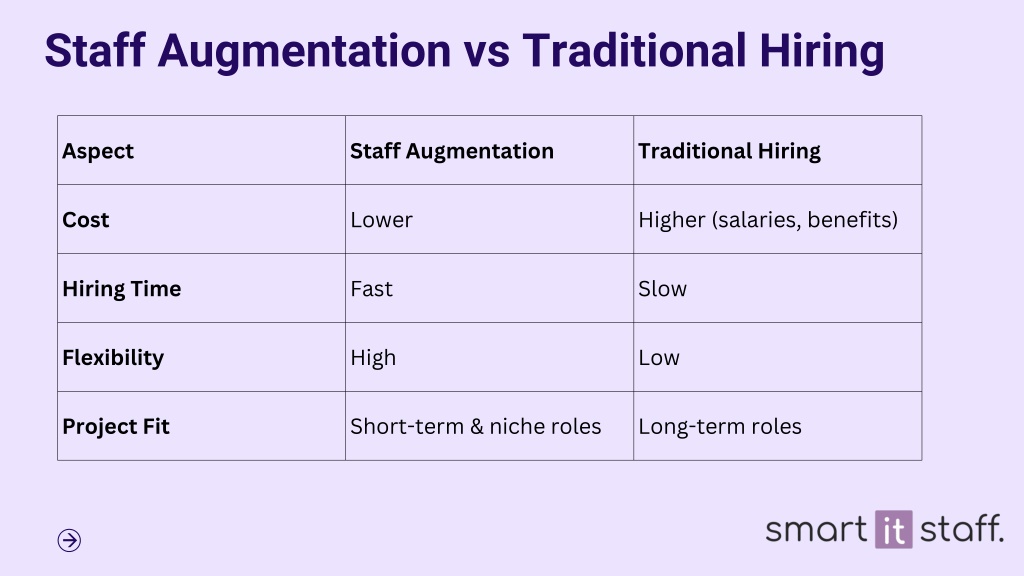 Staff Augmentation vs Traditional Hiring

| Aspect | Staff Augmentation | Traditional Hiring |
|---|---|---|
| Cost | Lower | Higher (salaries, benefits) |
| Hiring Time | Fast | Slow |
| Flexibility | High | Low |
| Project Fit | Short-term & niche roles | Long-term roles |

smart it staff.